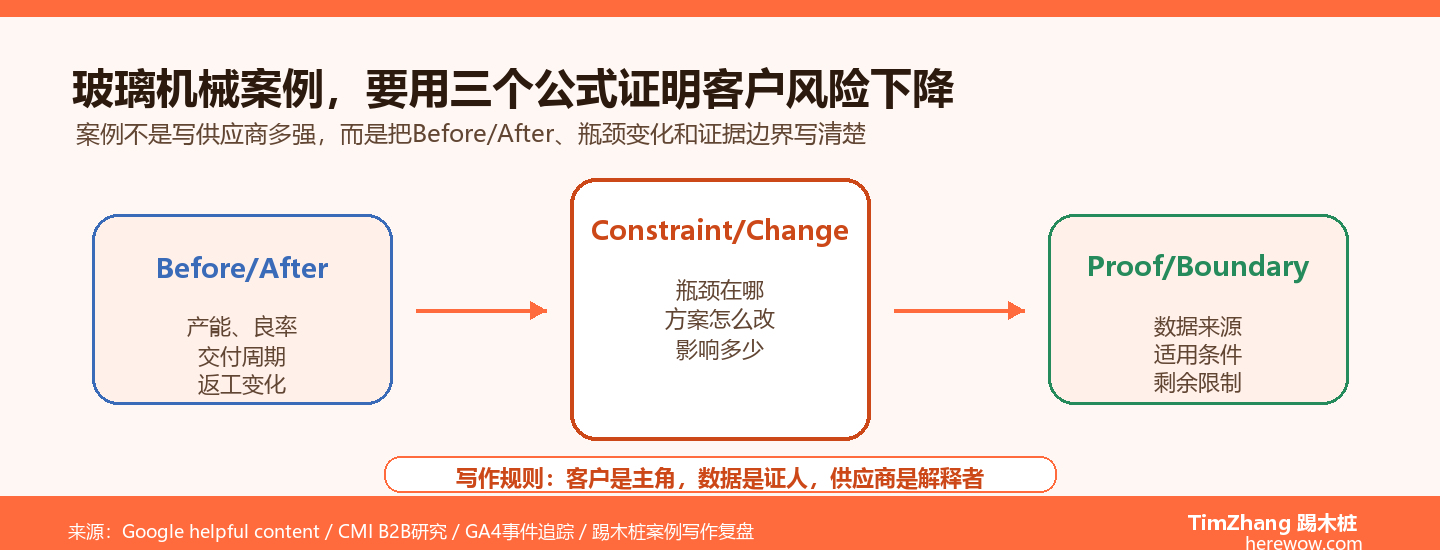 玻璃机械案例，要用三个公式证明客户风险下降
案例不是写供应商多强，而是把Before/After、瓶颈变化和证据边界写清楚

Before/After
产能、良率
交付周期
返工变化

Constraint/Change
瓶颈在哪
方案怎么改
影响多少

Proof/Boundary
数据来源
适用条件
剩余限制

写作规则：客户是主角，数据是证人，供应商是解释者

来源：Google helpful content / CMI B2B研究 / GA4事件追踪 / 踢木桩案例写作复盘

TimZhang 踢木桩
herewow.com